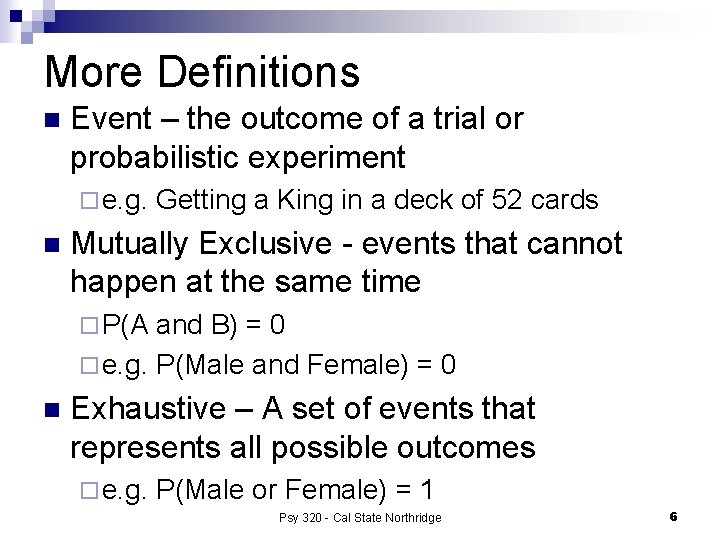 More Definitions

Event – the outcome of a trial or probabilistic experiment

e.g. Getting a King in a deck of 52 cards

Mutually Exclusive - events that cannot happen at the same time

P(A and B) = 0

e.g. P(Male and Female) = 0

Exhaustive – A set of events that represents all possible outcomes

e.g. P(Male or Female) = 1

Psy 320 - Cal State Northridge

6